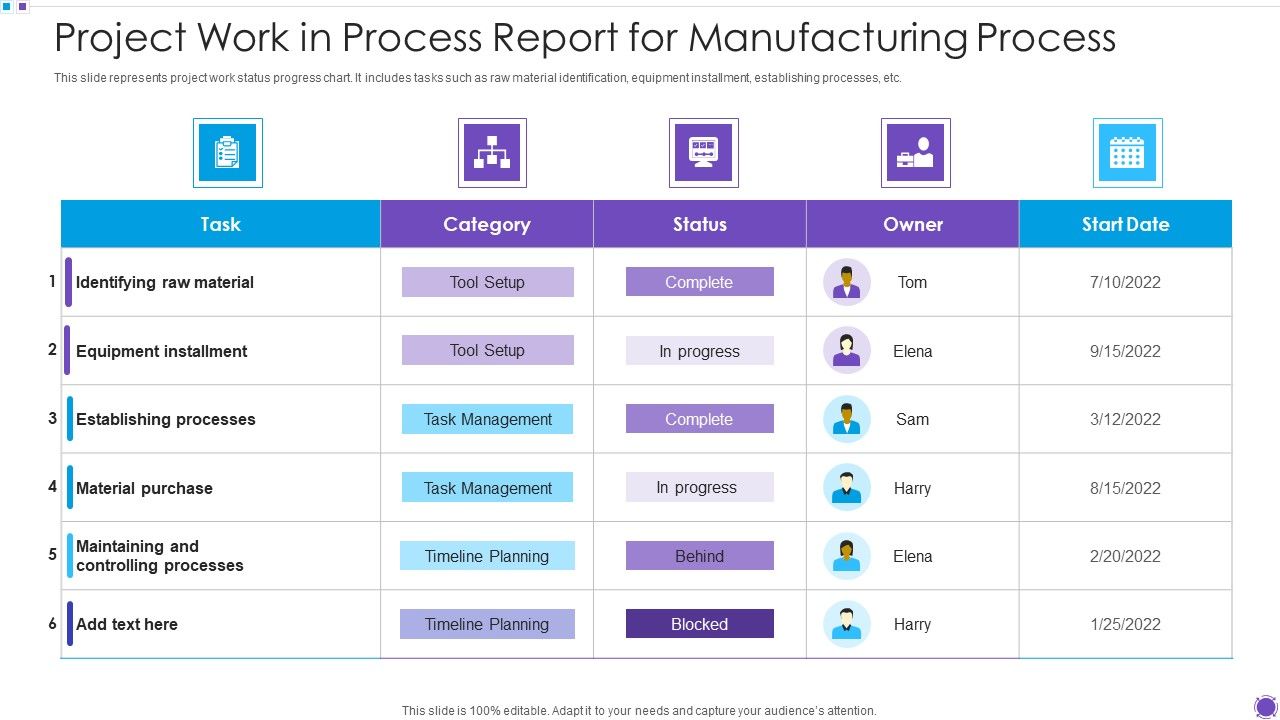 Project Work in Process Report for Manufacturing Process

This slide represents project work status progress chart. It includes tasks such as raw material identification, equipment installment, establishing processes, etc.

| | Task | Category | Status | Owner | Start Date |
|---|---|---|---|---|---|
| 1 | Identifying raw material | Tool Setup | Complete | Tom | 7/10/2022 |
| 2 | Equipment installment | Tool Setup | In progress | Elena | 9/15/2022 |
| 3 | Establishing processes | Task Management | Complete | Sam | 3/12/2022 |
| 4 | Material purchase | Task Management | In progress | Harry | 8/15/2022 |
| 5 | Maintaining and controlling processes | Timeline Planning | Behind | Elena | 2/20/2022 |
| 6 | Add text here | Timeline Planning | Blocked | Harry | 1/25/2022 |

This slide is 100% editable. Adapt it to your needs and capture your audience's attention.